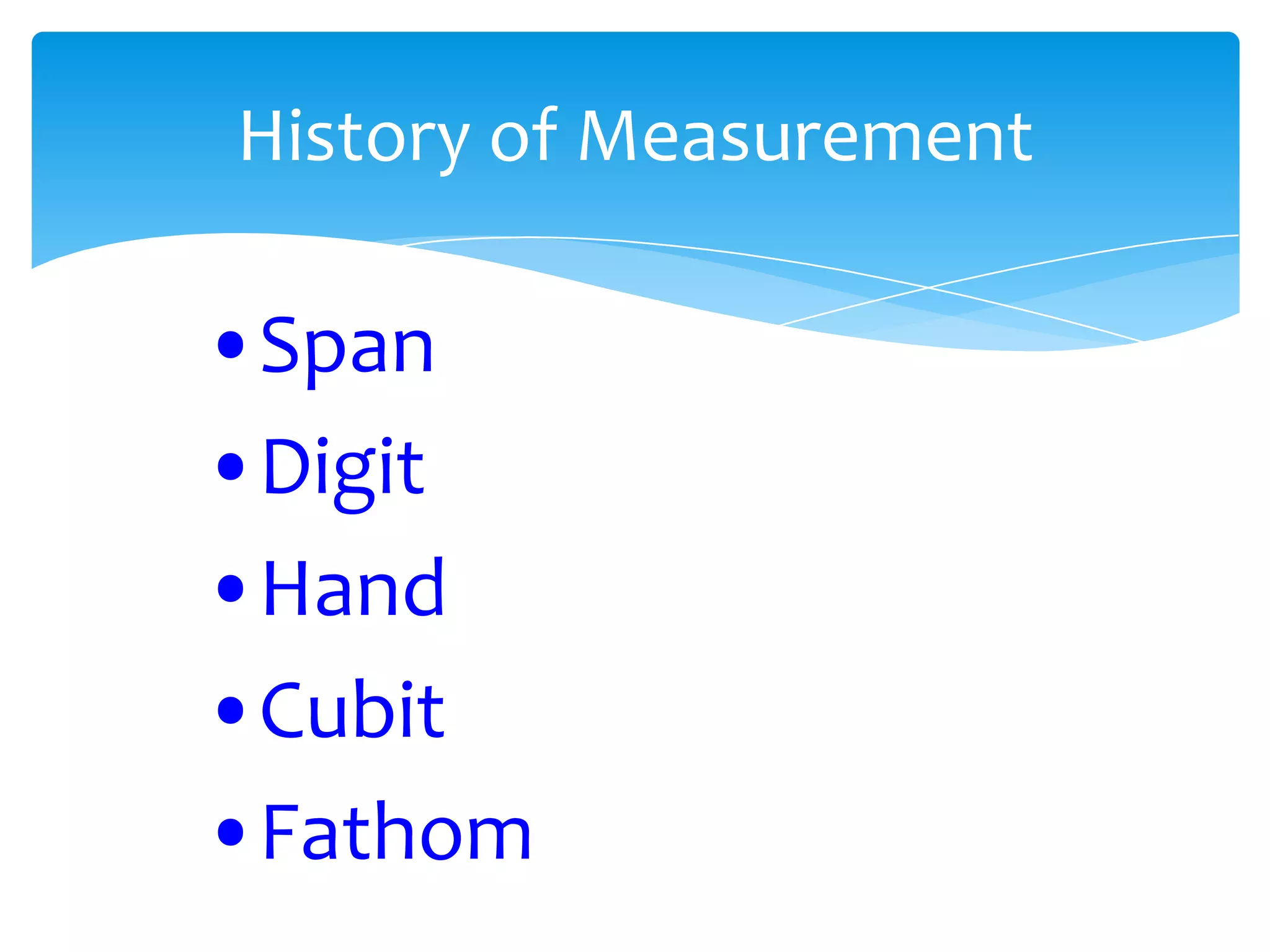 History of Measurement

• Span
• Digit
• Hand
• Cubit
• Fathom